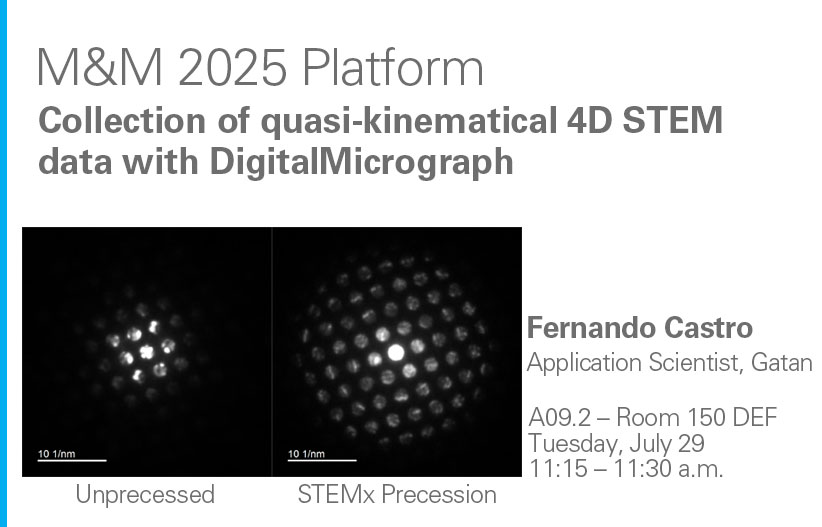 M&M 2025 Platform

Collection of quasi-kinematical 4D STEM data with DigitalMicrograph

10 1/nm

10 1/nm

Unprecessed

STEMx Precession

Fernando Castro

Application Scientist, Gatan

A09.2 – Room 150 DEF
Tuesday, July 29
11:15 – 11:30 a.m.